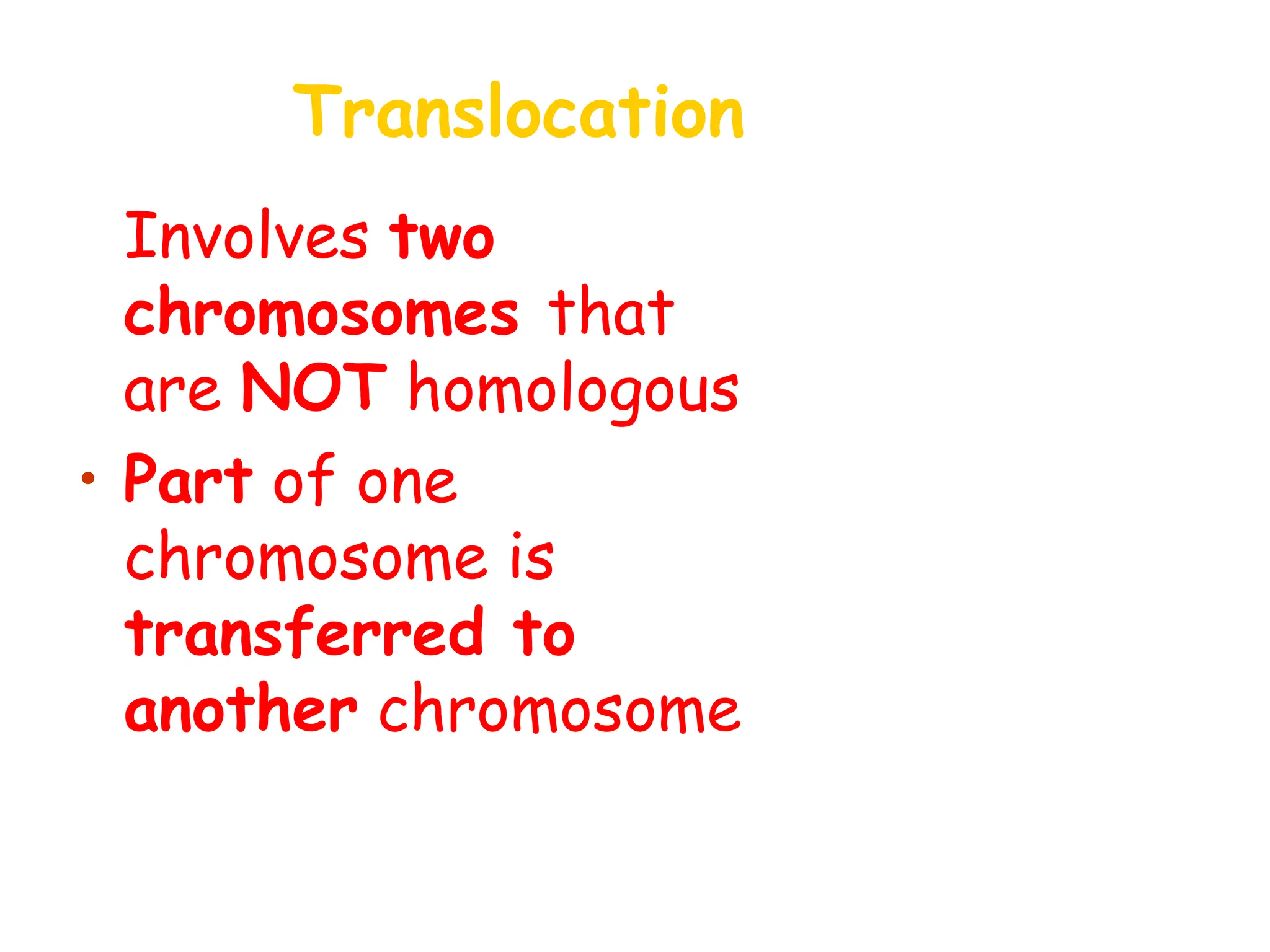 Translocation

Involves two chromosomes that are NOT homologous

• Part of one chromosome is transferred to another chromosome